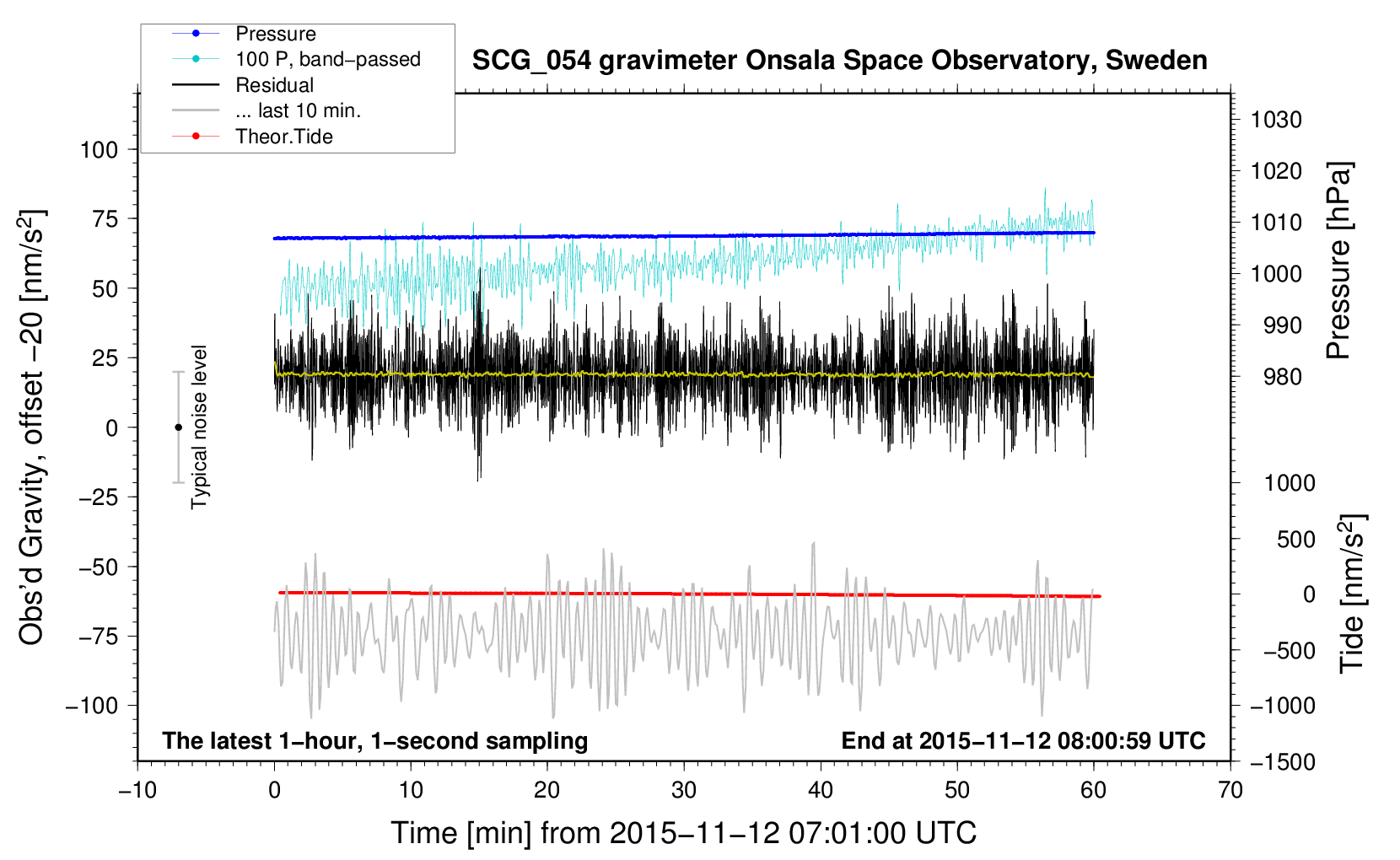 Pressure
100 P, band−passed
Residual
... last 10 min.
Theor.Tide

SCG_054 gravimeter Onsala Space Observatory, Sweden

Obs'd Gravity, offset −20 [nm/s$^2$]

100
75
50
25
0
−25
−50
−75
−100

Typical noise level

1030
1020
1010
1000
990
980

Pressure [hPa]

1000
500
0
−500
−1000
−1500

Tide [nm/s$^2$]

The latest 1−hour, 1−second sampling
End at 2015−11−12 08:00:59 UTC

−10
0
10
20
30
40
50
60
70

Time [min] from 2015−11−12 07:01:00 UTC